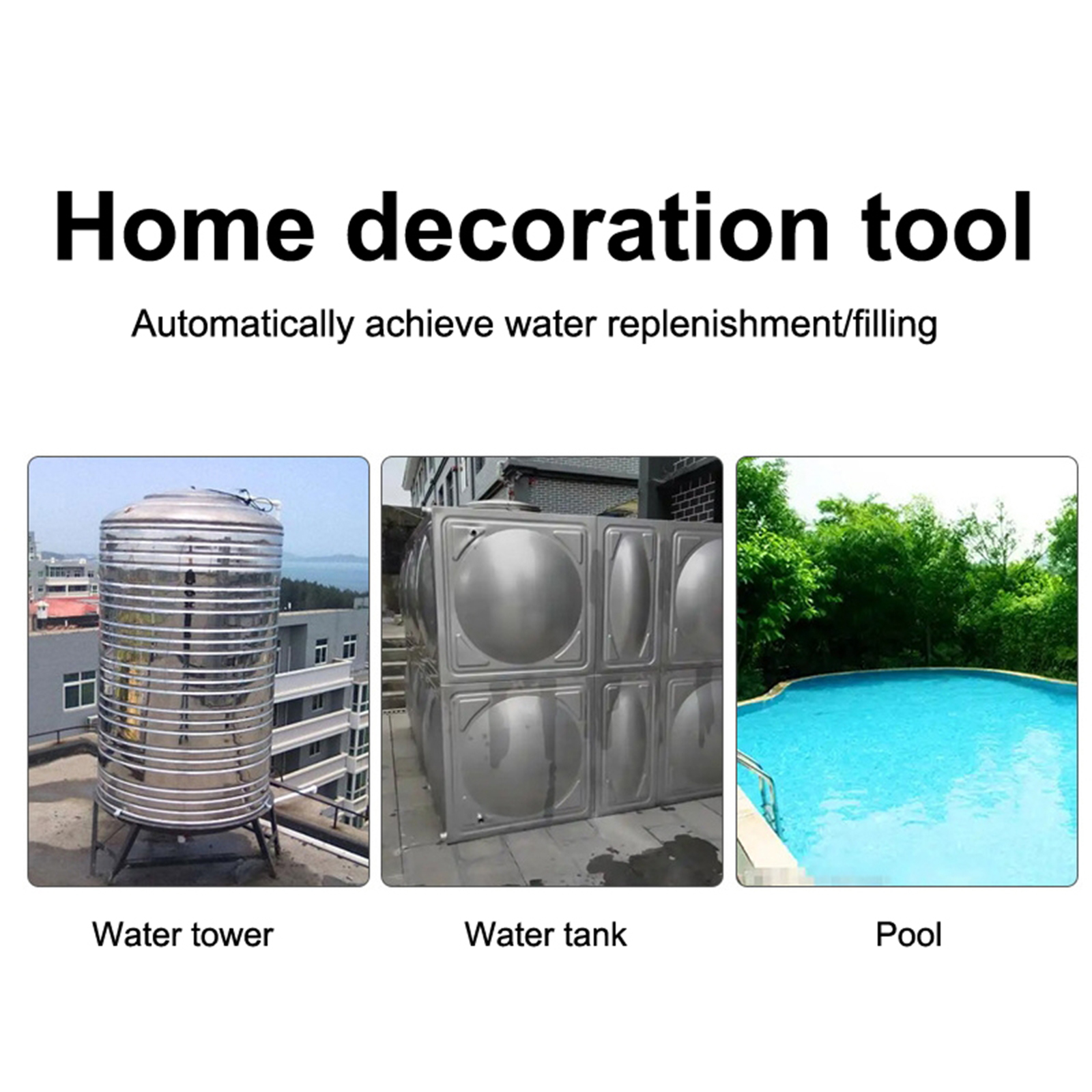 Home decoration tool

Automatically achieve water replenishment/filling

Water tower

Water tank

Pool